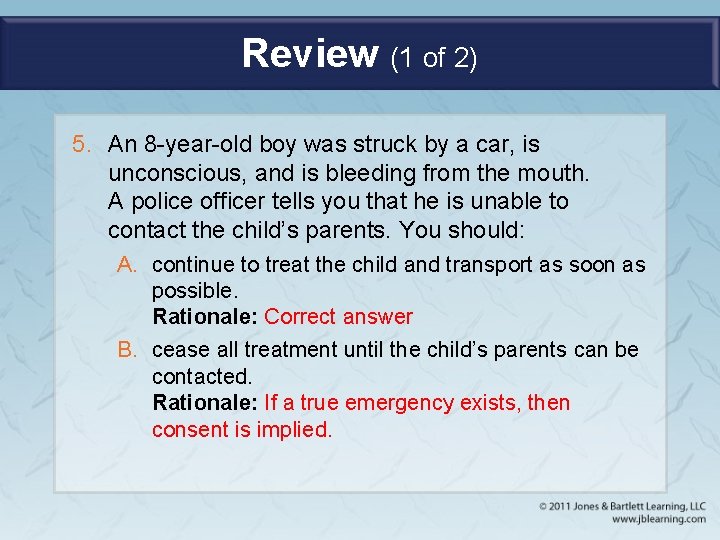 Review (1 of 2)

5. An 8-year-old boy was struck by a car, is unconscious, and is bleeding from the mouth. A police officer tells you that he is unable to contact the child's parents. You should:

A. continue to treat the child and transport as soon as possible.
Rationale: Correct answer

B. cease all treatment until the child's parents can be contacted.
Rationale: If a true emergency exists, then consent is implied.

© 2011 Jones & Bartlett Learning, LLC
www.jblearning.com